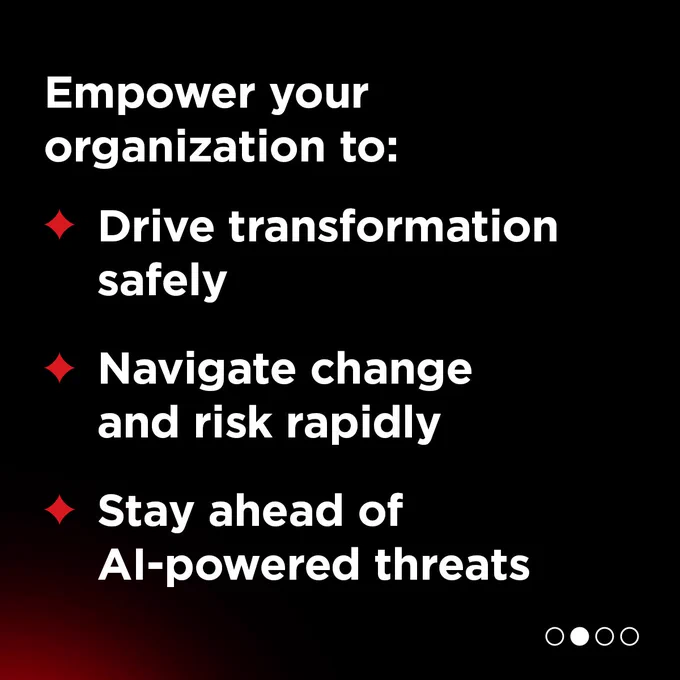 Empower your organization to:

✦ Drive transformation safely

✦ Navigate change and risk rapidly

✦ Stay ahead of AI-powered threats